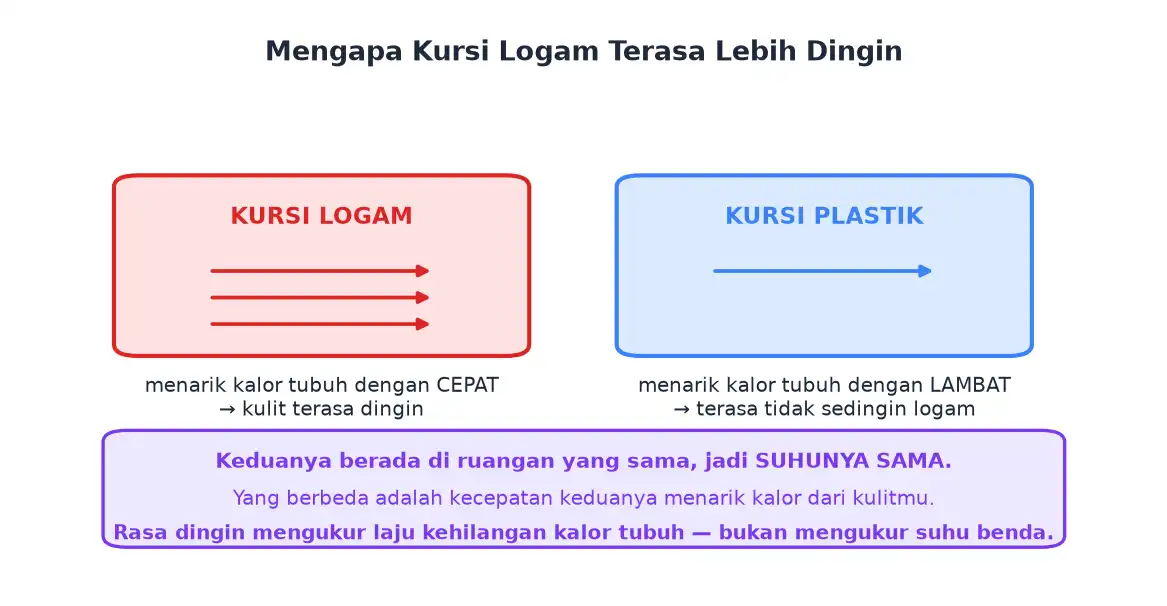 Mengapa Kursi Logam Terasa Lebih Dingin

KURSI LOGAM

menarik kalor tubuh dengan CEPAT
→ kulit terasa dingin

KURSI PLASTIK

menarik kalor tubuh dengan LAMBAT
→ terasa tidak sedingin logam

Keduanya berada di ruangan yang sama, jadi SUHUNYA SAMA.

Yang berbeda adalah kecepatan keduanya menarik kalor dari kulitmu.

Rasa dingin mengukur laju kehilangan kalor tubuh — bukan mengukur suhu benda.